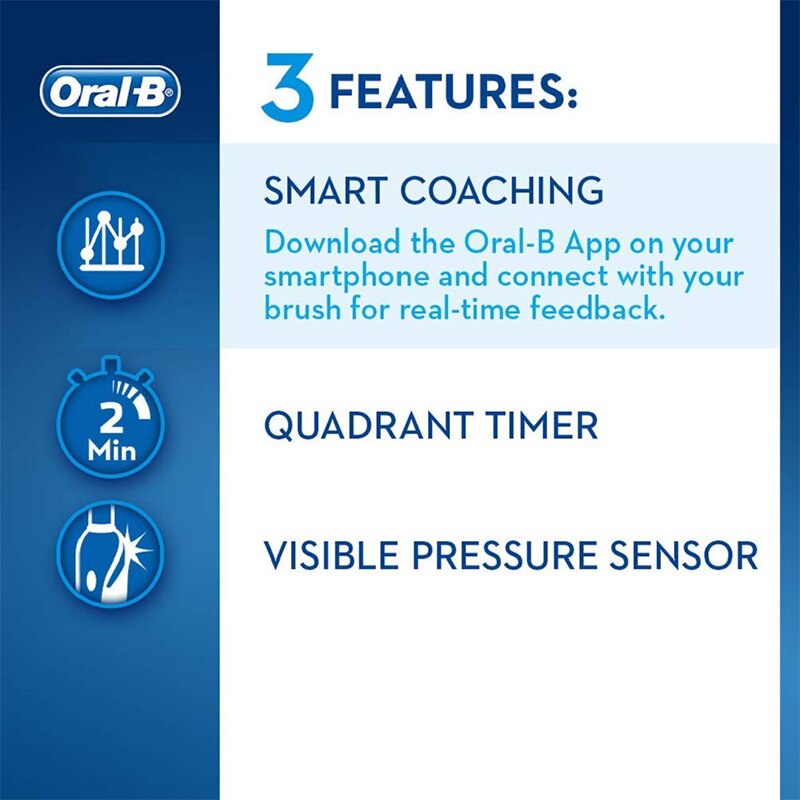 Oral-B

3 FEATURES:

SMART COACHING

Download the Oral-B App on your smartphone and connect with your brush for real-time feedback.

2 Min

QUADRANT TIMER

VISIBLE PRESSURE SENSOR